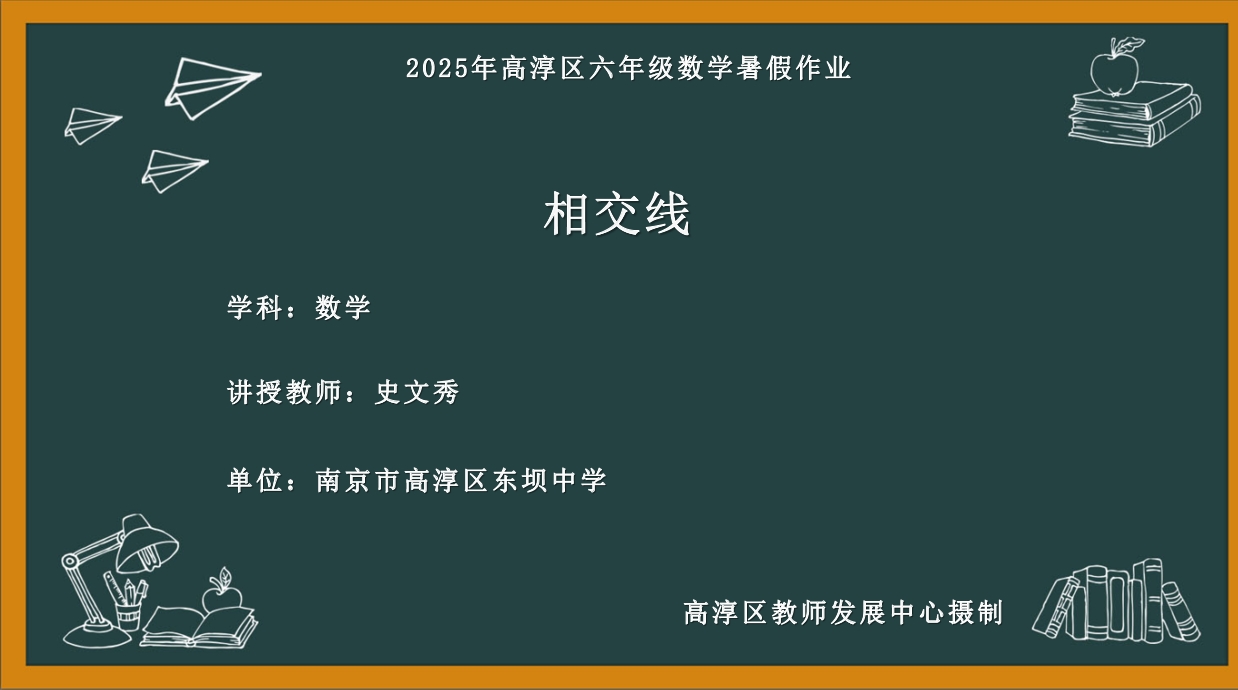 2025年高淳区六年级数学暑假作业

相交线

学科：数学

讲授教师：史文秀

单位：南京市高淳区东坝中学

高淳区教师发展中心摄制